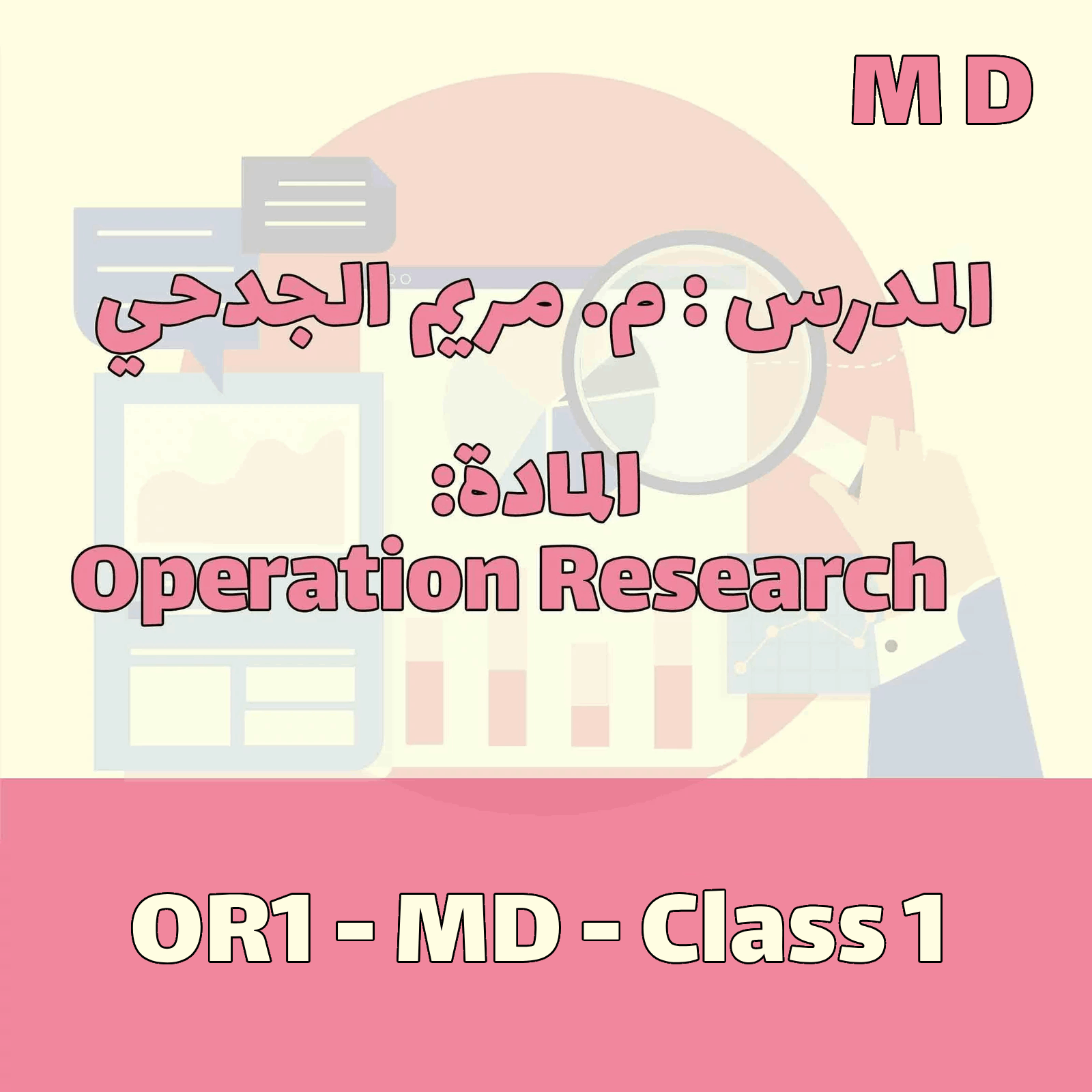 M D

المدرس : م. مريم الجدحي

المادة:
Operation Research

OR1 - MD - Class 1